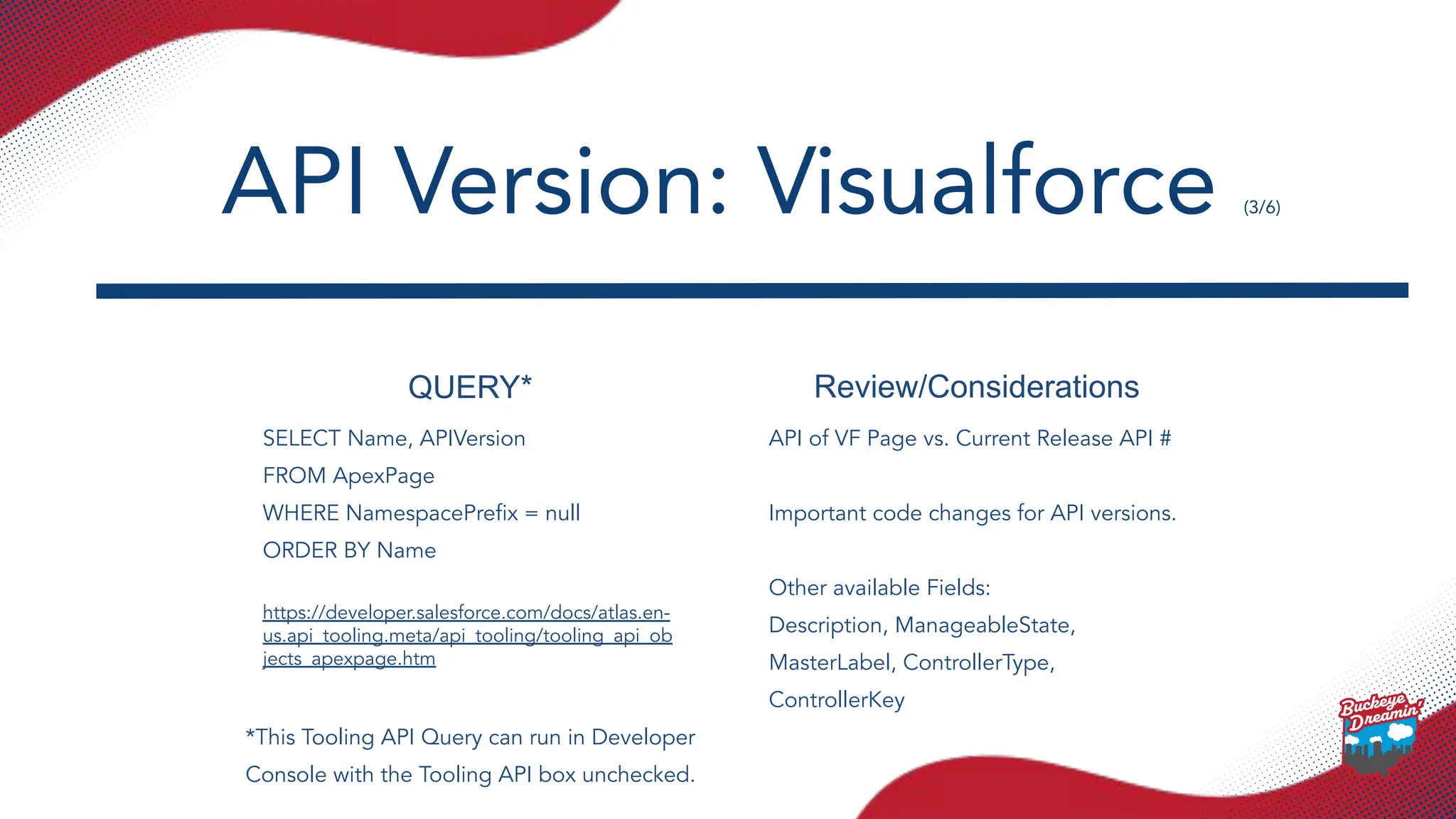 API Version: Visualforce (3/6)

QUERY*

SELECT Name, APIVersion
FROM ApexPage
WHERE NamespacePrefix = null
ORDER BY Name

https://developer.salesforce.com/docs/atlas.en-us.api_tooling.meta/api_tooling/tooling_api_objects_apexpage.htm

*This Tooling API Query can run in Developer Console with the Tooling API box unchecked.

Review/Considerations

API of VF Page vs. Current Release API #

Important code changes for API versions.

Other available Fields:
Description, ManageableState,
MasterLabel, ControllerType,
ControllerKey

Buckeye Dreamin'